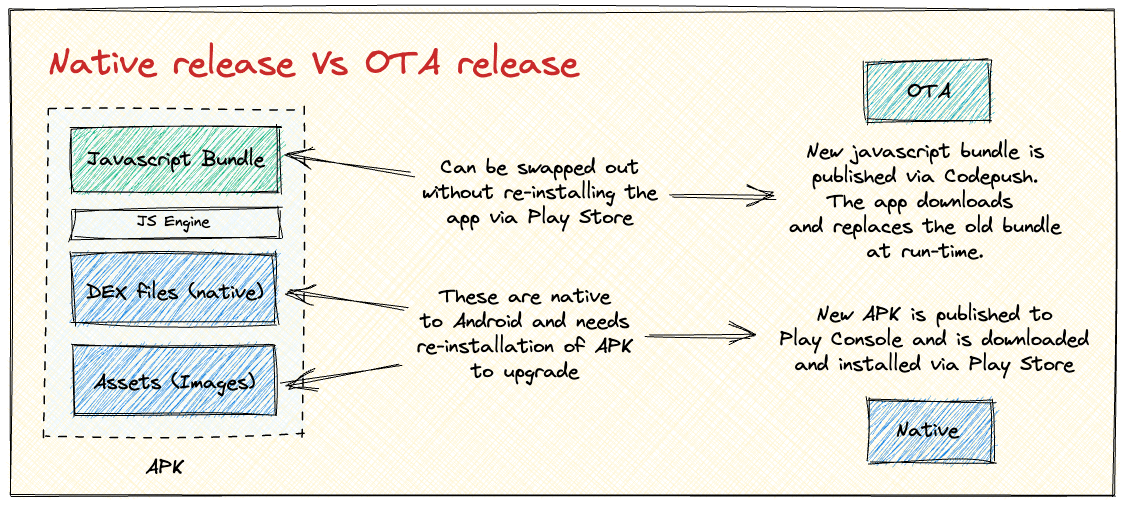 Native release Vs OTA release

Javascript Bundle

JS Engine

DEX files (native)

Assets (Images)

APK

Can be swapped out without re-installing the app via Play Store

These are native to Android and needs re-installation of APK to upgrade

OTA

New javascript bundle is published via Codepush. The app downloads and replaces the old bundle at run-time.

New APK is published to Play Console and is downloaded and installed via Play Store

Native